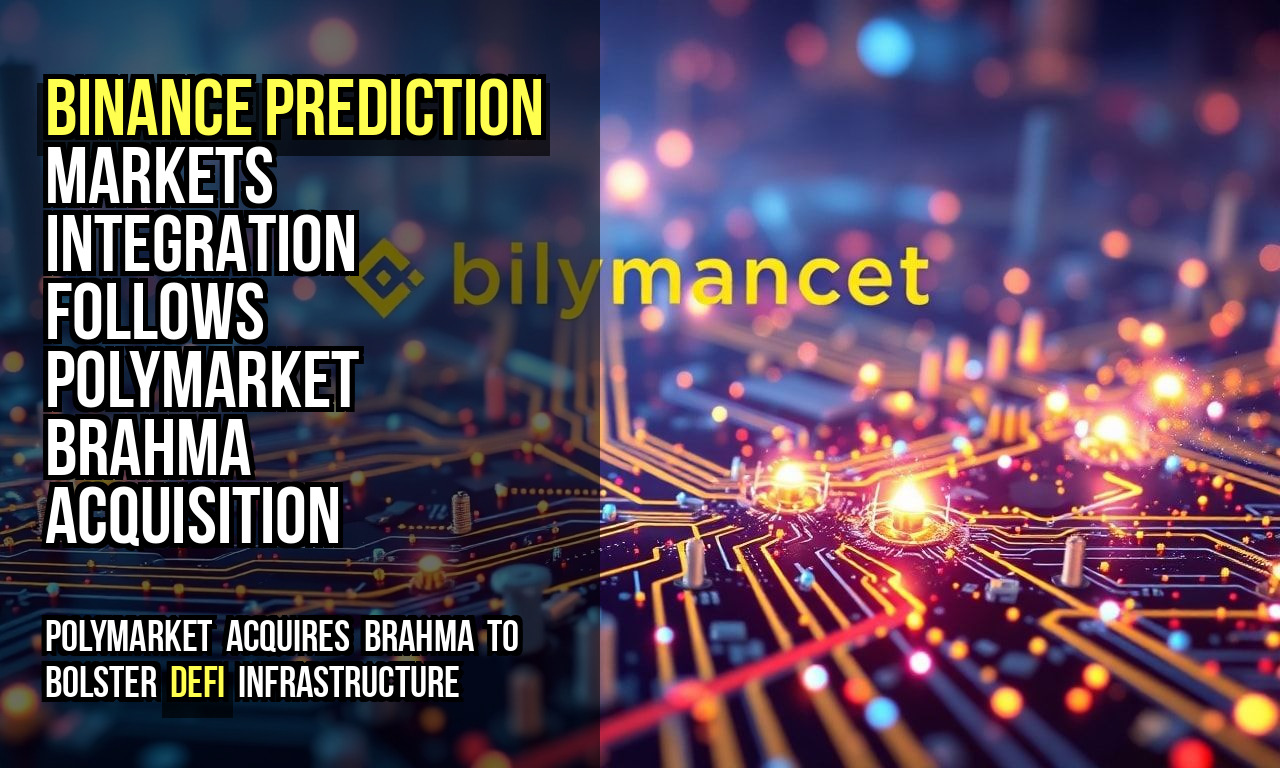 BINANCE PREDICTION MARKETS INTEGRATION FOLLOWS POLYMARKET BRAHMA ACQUISITION

bilymancet

POLYMARKET ACQUIRES BRAHMA TO BOLSTER DEFI INFRASTRUCTURE